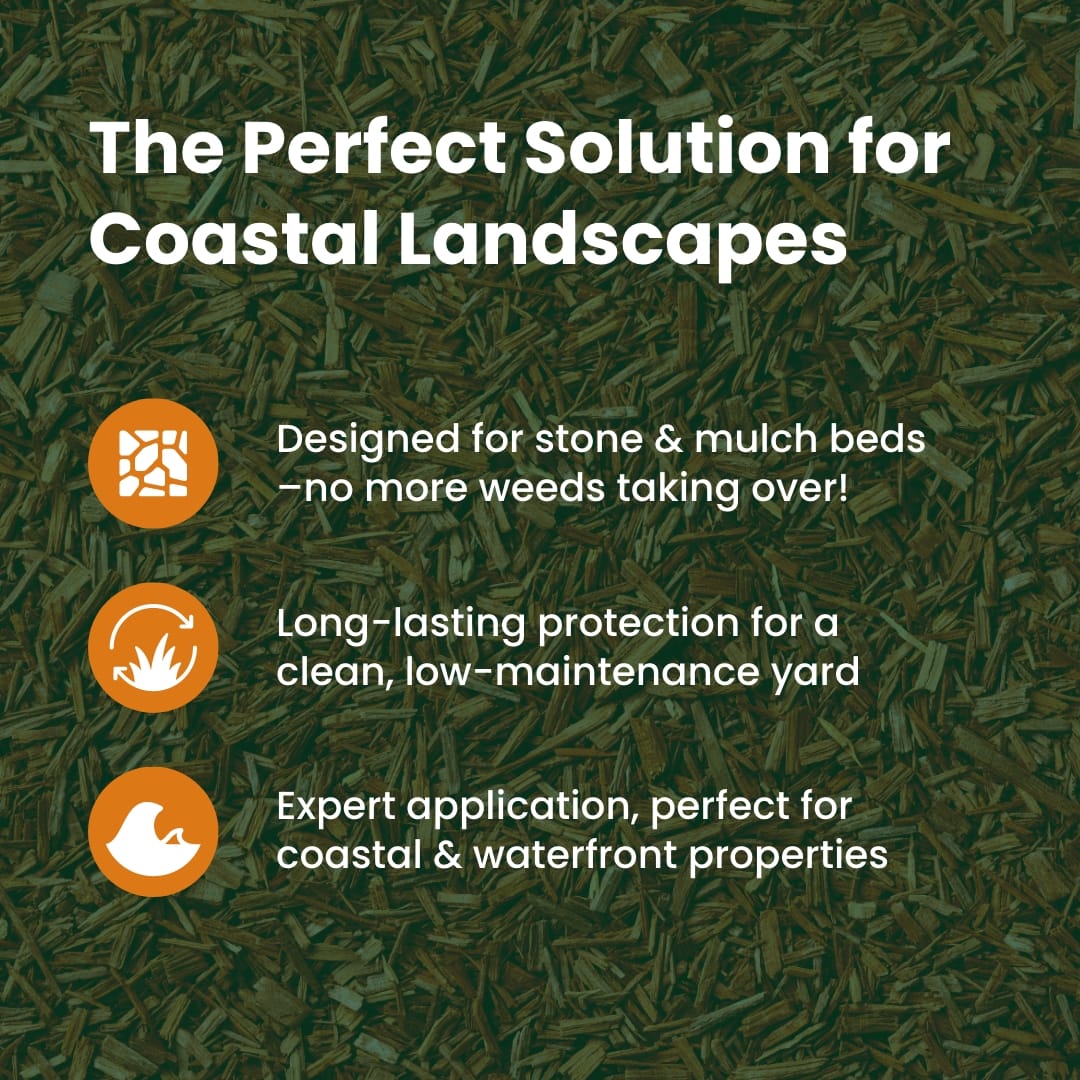 The Perfect Solution for Coastal Landscapes

Designed for stone & mulch beds –no more weeds taking over!

Long-lasting protection for a clean, low-maintenance yard

Expert application, perfect for coastal & waterfront properties